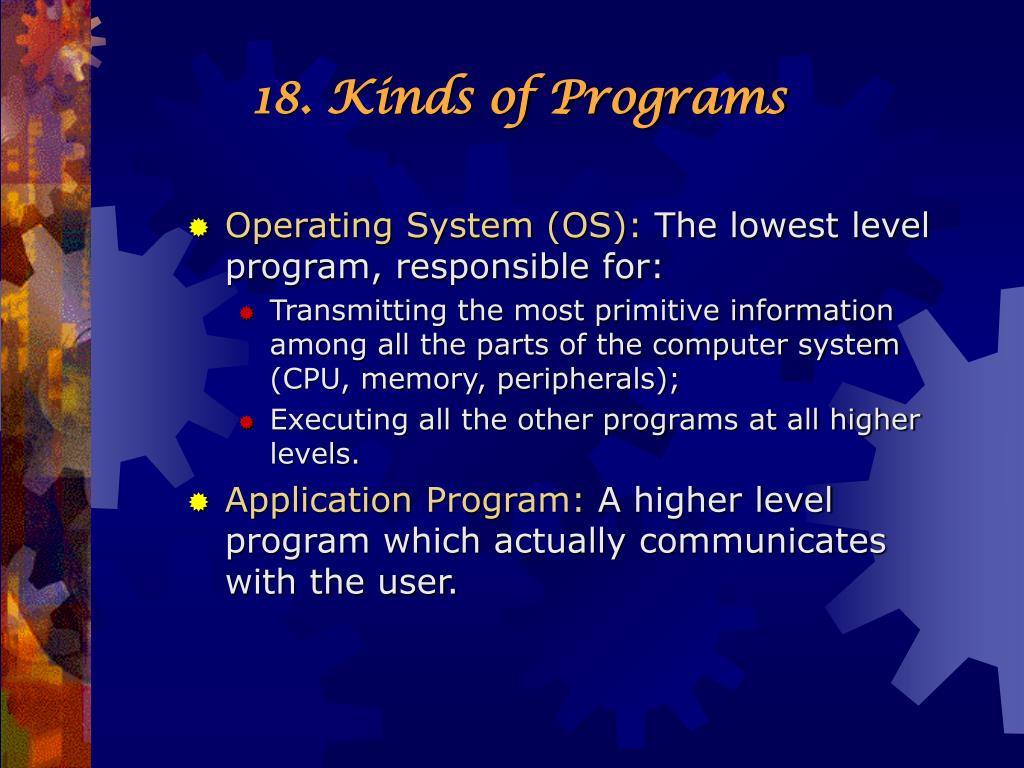 18. Kinds of Programs

Operating System (OS): The lowest level program, responsible for:

Transmitting the most primitive information among all the parts of the computer system (CPU, memory, peripherals);

Executing all the other programs at all higher levels.

Application Program: A higher level program which actually communicates with the user.